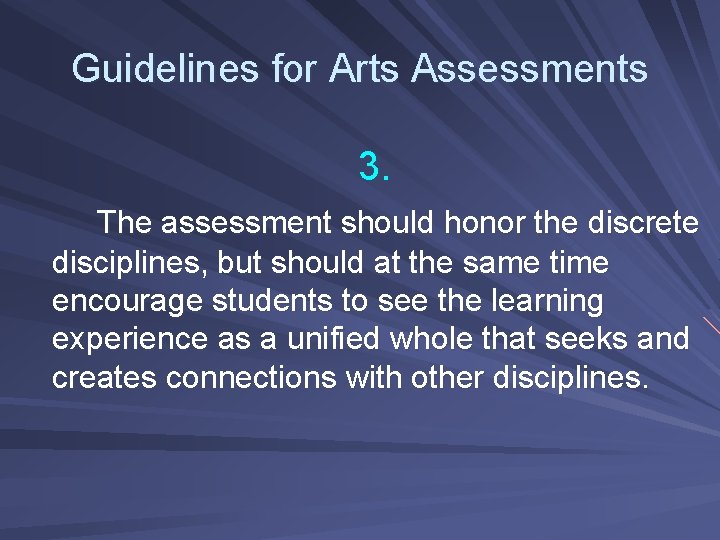 Guidelines for Arts Assessments

3.

The assessment should honor the discrete disciplines, but should at the same time encourage students to see the learning experience as a unified whole that seeks and creates connections with other disciplines.